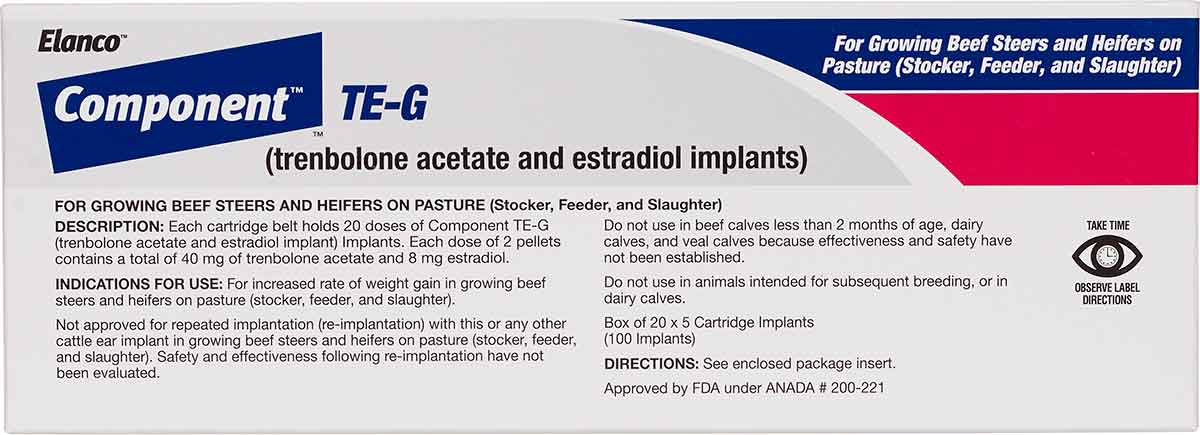 Elanco™

Component™ TE-G
™

(trenbolone acetate and estradiol implants)

For Growing Beef Steers and Heifers on Pasture (Stocker, Feeder, and Slaughter)

FOR GROWING BEEF STEERS AND HEIFERS ON PASTURE (Stocker, Feeder, and Slaughter)

DESCRIPTION: Each cartridge belt holds 20 doses of Component TE-G (trenbolone acetate and estradiol implant) Implants. Each dose of 2 pellets contains a total of 40 mg of trenbolone acetate and 8 mg estradiol.

INDICATIONS FOR USE: For increased rate of weight gain in growing beef steers and heifers on pasture (stocker, feeder, and slaughter).

Not approved for repeated implantation (re-implantation) with this or any other cattle ear implant in growing beef steers and heifers on pasture (stocker, feeder, and slaughter). Safety and effectiveness following re-implantation have not been evaluated.

Do not use in beef calves less than 2 months of age, dairy calves, and veal calves because effectiveness and safety have not been established.

Do not use in animals intended for subsequent breeding, or in dairy calves.

Box of 20 x 5 Cartridge Implants (100 Implants)

DIRECTIONS: See enclosed package insert.

Approved by FDA under ANADA # 200-221

TAKE TIME
OBSERVE LABEL DIRECTIONS